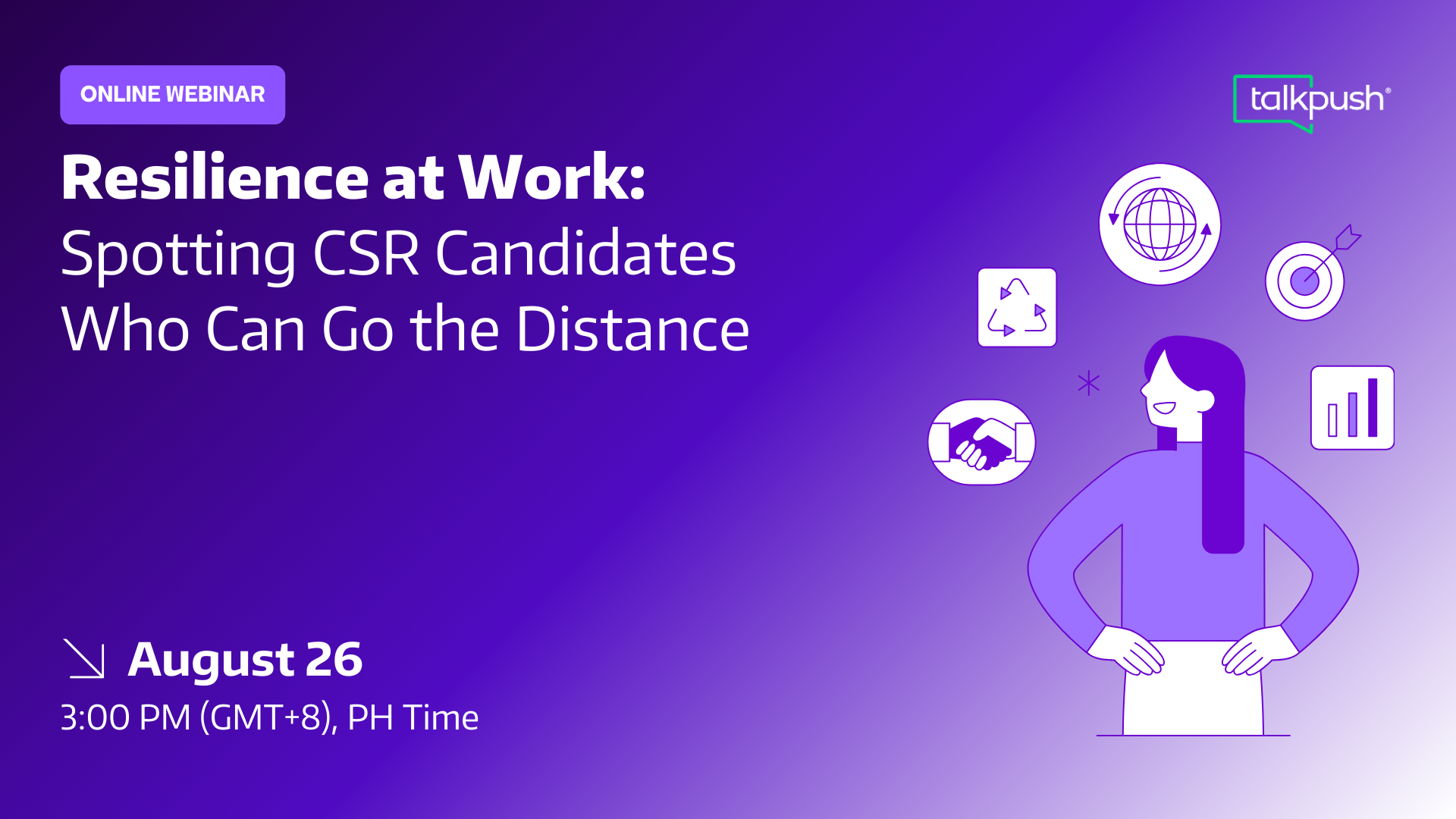 ONLINE WEBINAR

talkpush®

Resilience at Work:
Spotting CSR Candidates Who Can Go the Distance

August 26
3:00 PM (GMT+8), PH Time